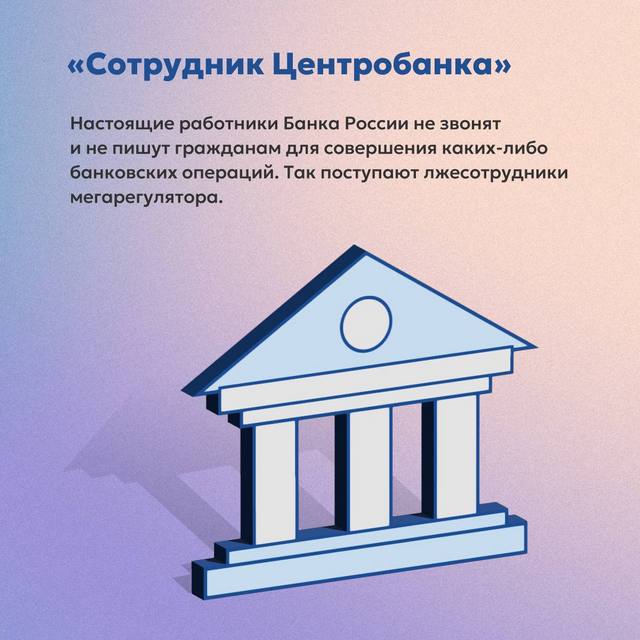 «Сотрудник Центробанка»

Настоящие работники Банка России не звонят и не пишут гражданам для совершения каких-либо банковских операций. Так поступают лжесотрудники мегарегулятора.